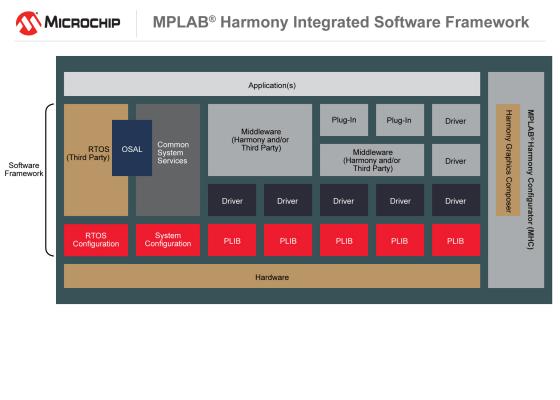 MICROCHIP

MPLAB® Harmony Integrated Software Framework

Application(s)

Software Framework

RTOS (Third Party)

OSAL

Common System Services

Middleware (Harmony and/or Third Party)

Plug-In

Plug-In

Driver

Middleware (Harmony and/or Third Party)

Driver

Driver

Driver

Driver

Driver

Driver

RTOS Configuration

System Configuration

PLIB

PLIB

PLIB

PLIB

PLIB

Hardware

Harmony Graphics Composer

MPLAB® Harmony Configurator (MHC)